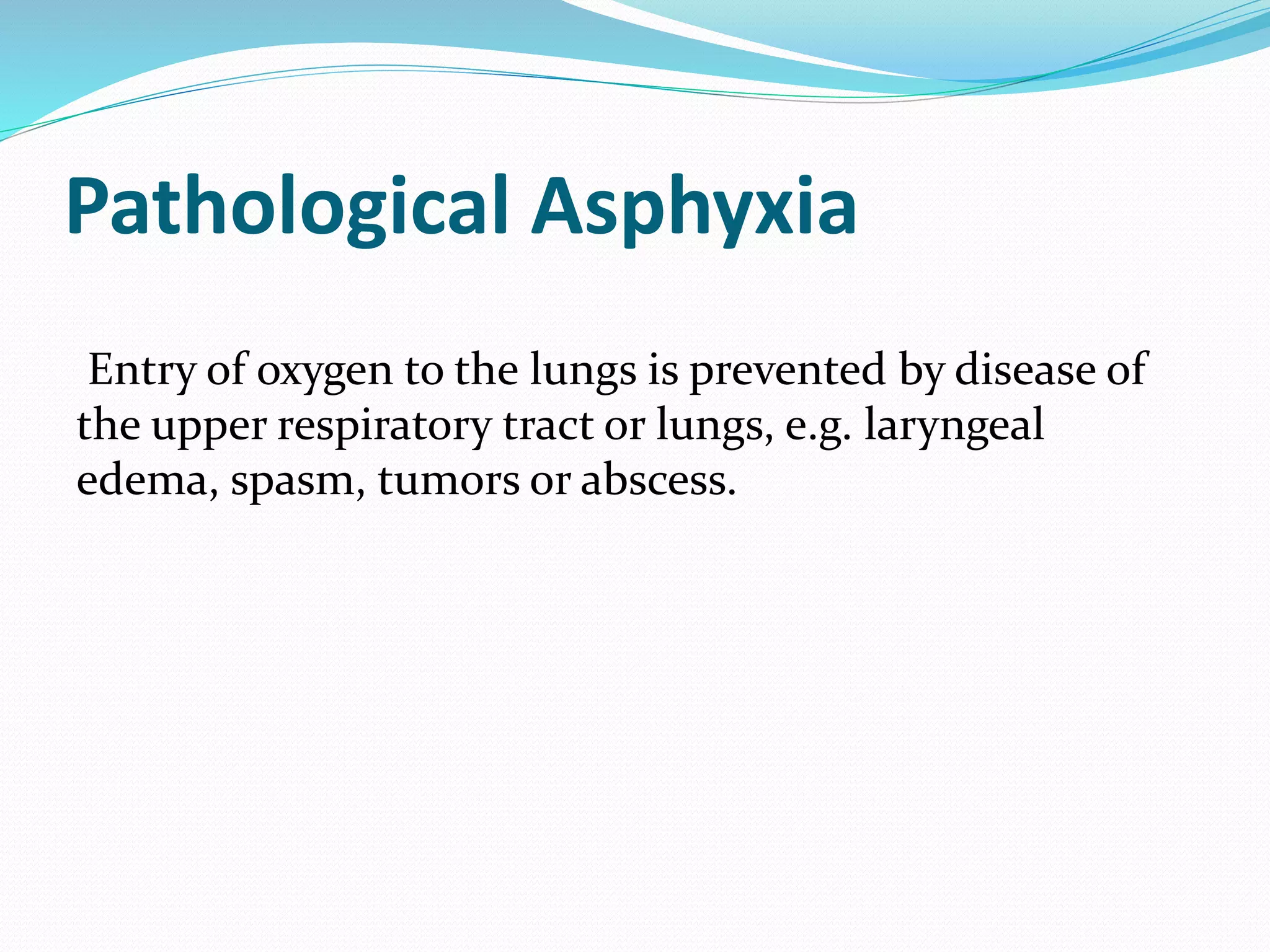 Pathological Asphyxia

Entry of oxygen to the lungs is prevented by disease of the upper respiratory tract or lungs, e.g. laryngeal edema, spasm, tumors or abscess.